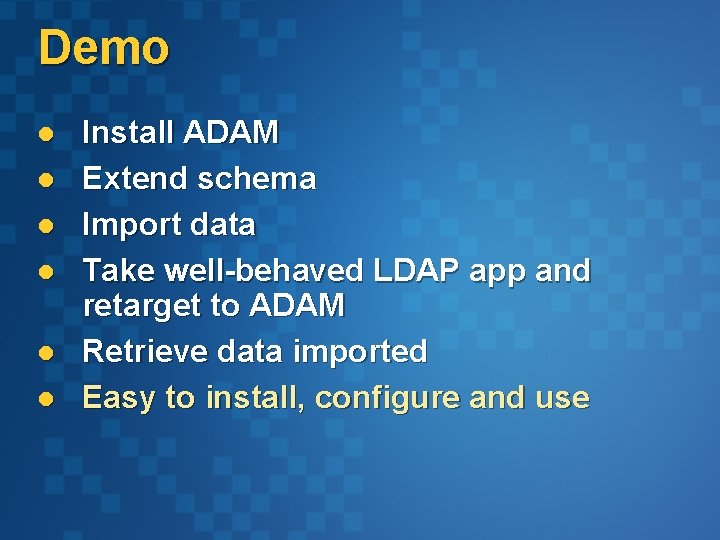 Demo

- Install ADAM
- Extend schema
- Import data
- Take well-behaved LDAP app and retarget to ADAM
- Retrieve data imported
- Easy to install, configure and use